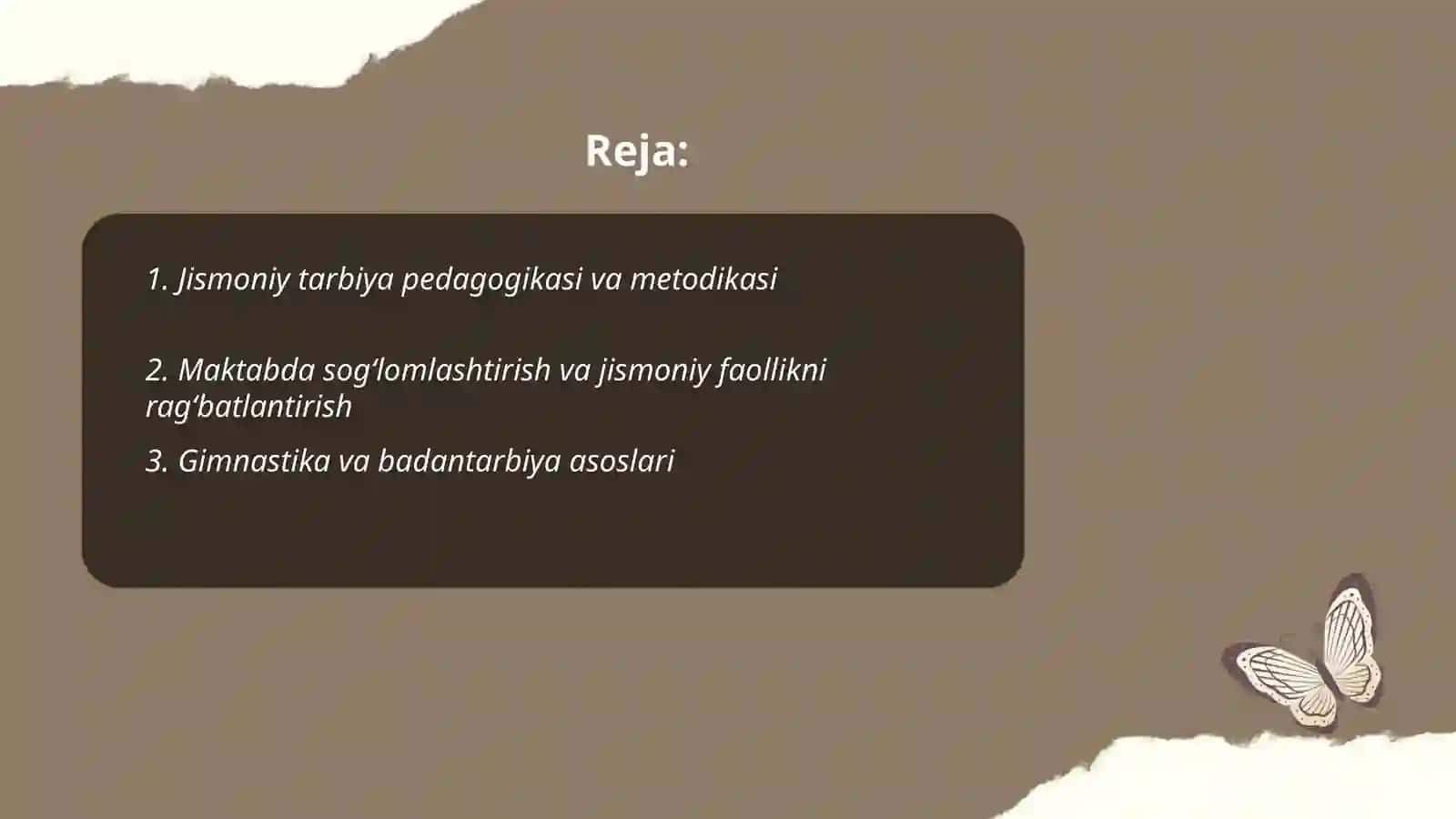 Reja:

1. Jismoniy tarbiya pedagogikasi va metodikasi

2. Maktabda sog‘lomlashtirish va jismoniy faollikni rag‘batlantirish

3. Gimnastika va badantarbiya asoslari